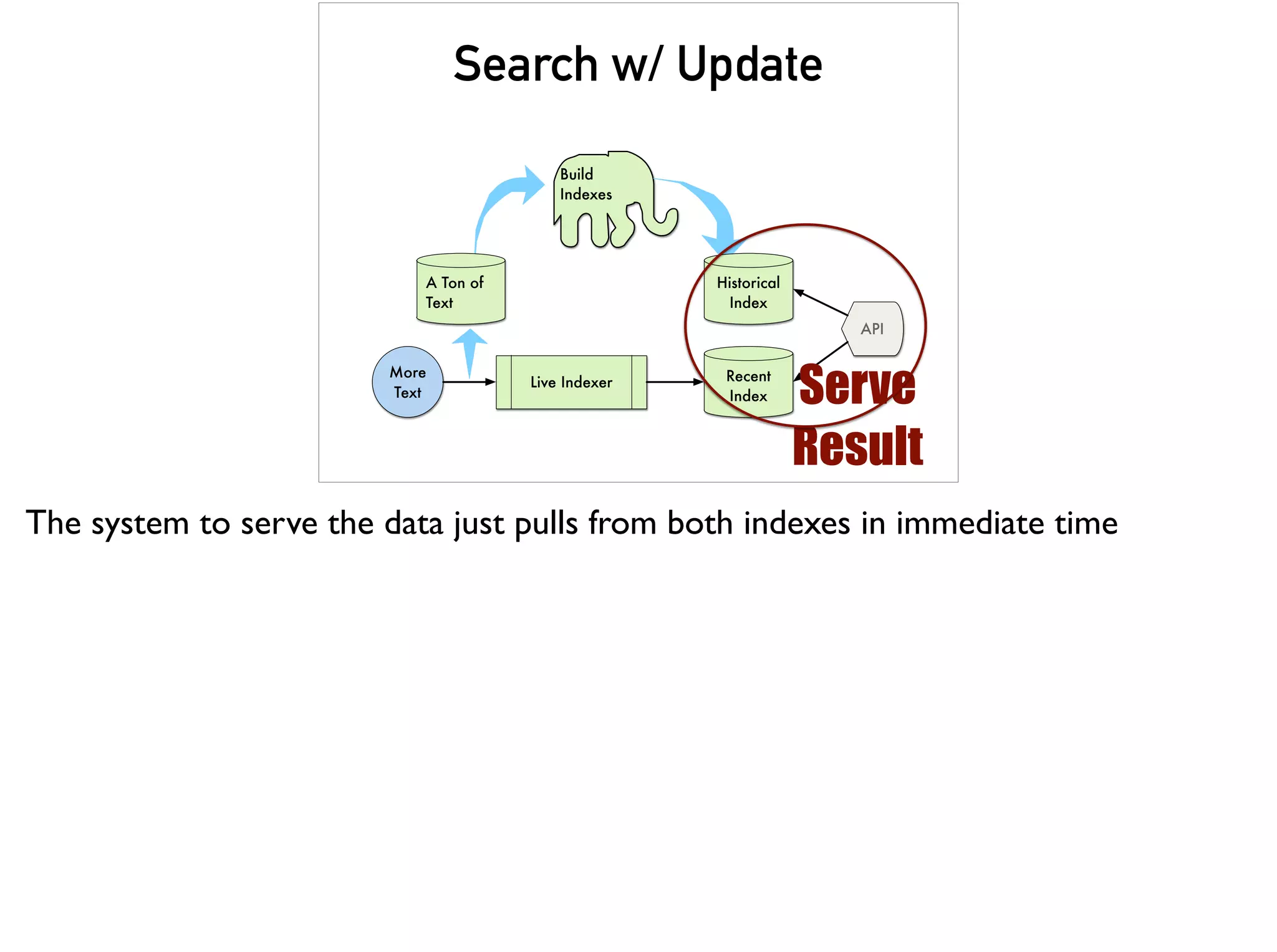 Search w/ Update

Build Indexes

A Ton of Text

Historical Index

API

More Text

Live Indexer

Recent Index

Serve Result

The system to serve the data just pulls from both indexes in immediate time